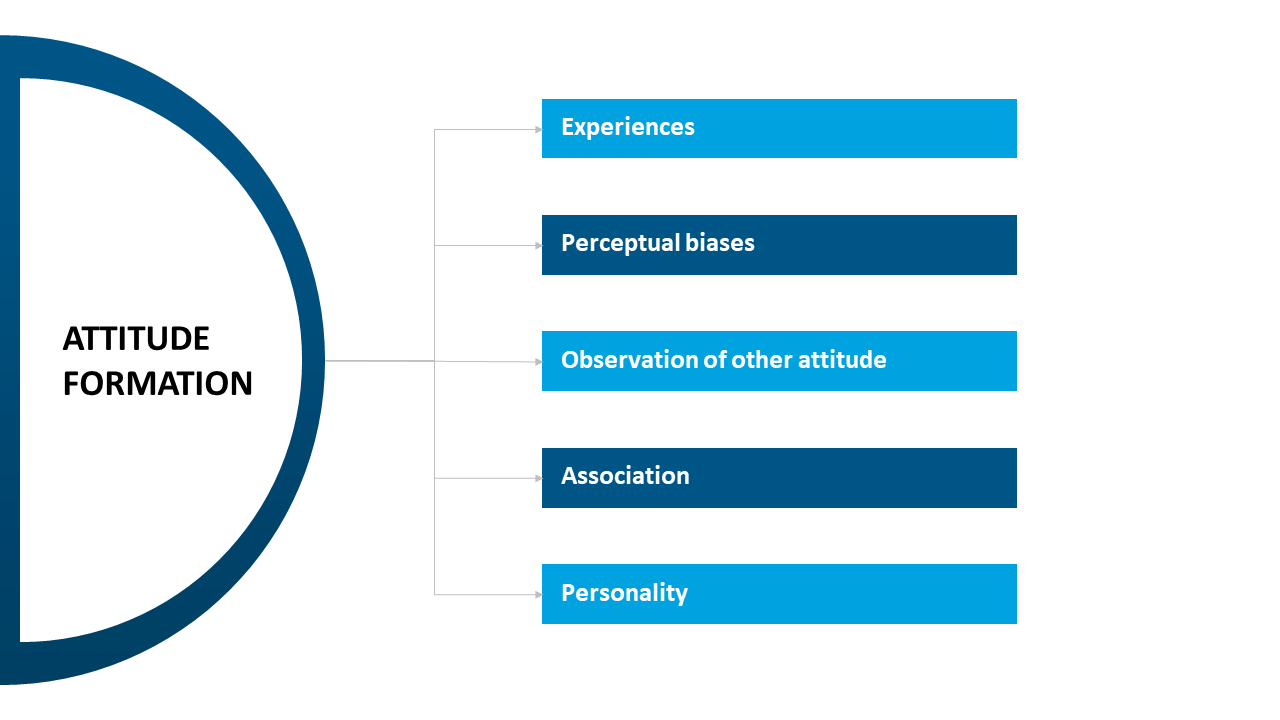 ATTITUDE FORMATION

Experiences

Perceptual biases

Observation of other attitude

Association

Personality